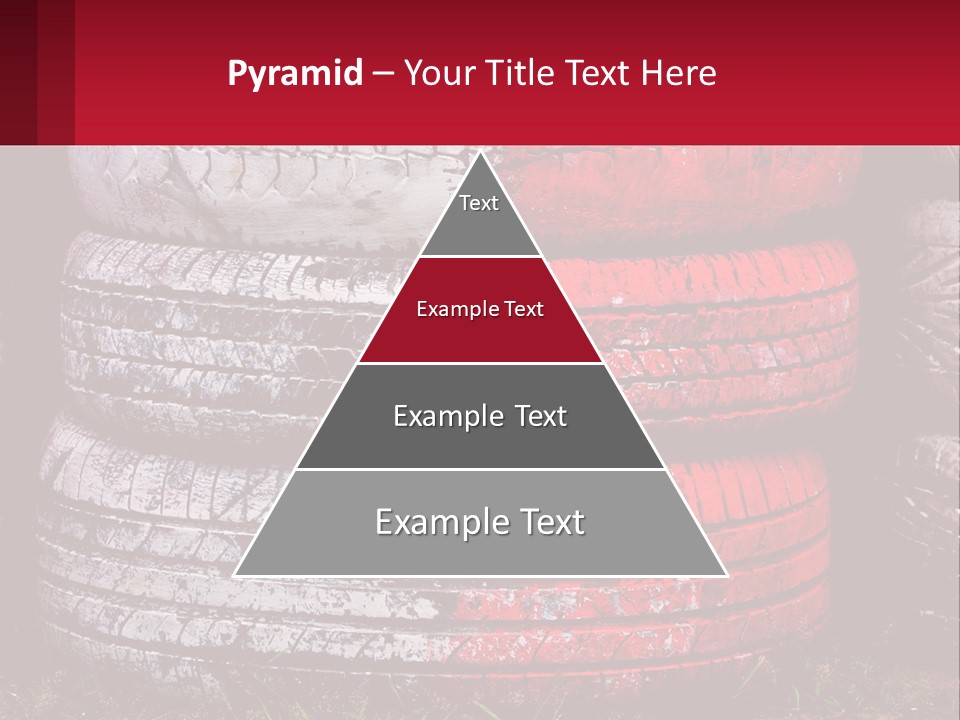 Pyramid – Your Title Text Here

Text

Example Text

Example Text

Example Text